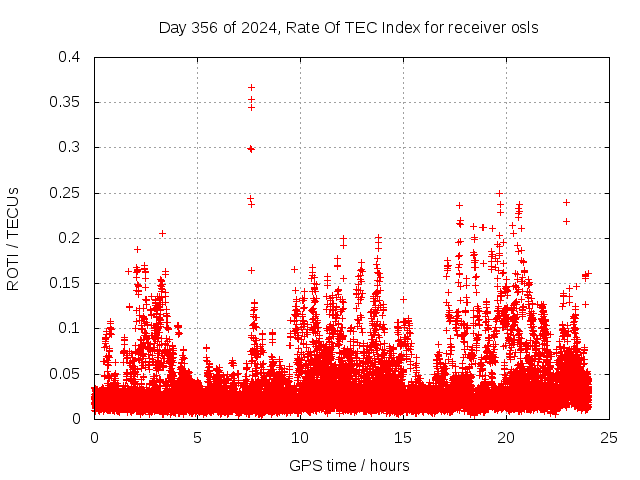 Day 356 of 2024, Rate Of TEC Index for receiver osls

ROTI / TECUs

0.4
0.35
0.3
0.25
0.2
0.15
0.1
0.05
0

0
5
10
15
20
25

GPS time / hours